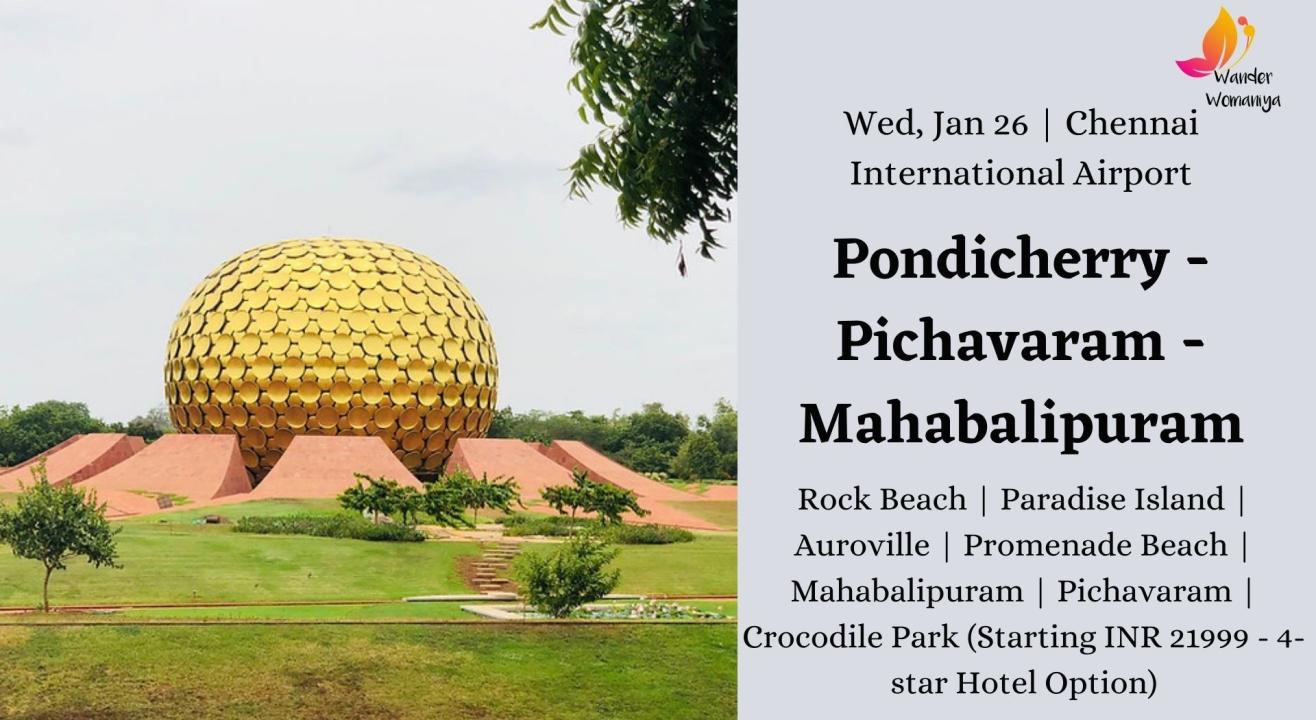 Wander Womaniya

Wed, Jan 26 | Chennai International Airport

Pondicherry - Pichavaram - Mahabalipuram

Rock Beach | Paradise Island | Auroville | Promenade Beach | Mahabalipuram | Pichavaram | Crocodile Park (Starting INR 21999 - 4-star Hotel Option)